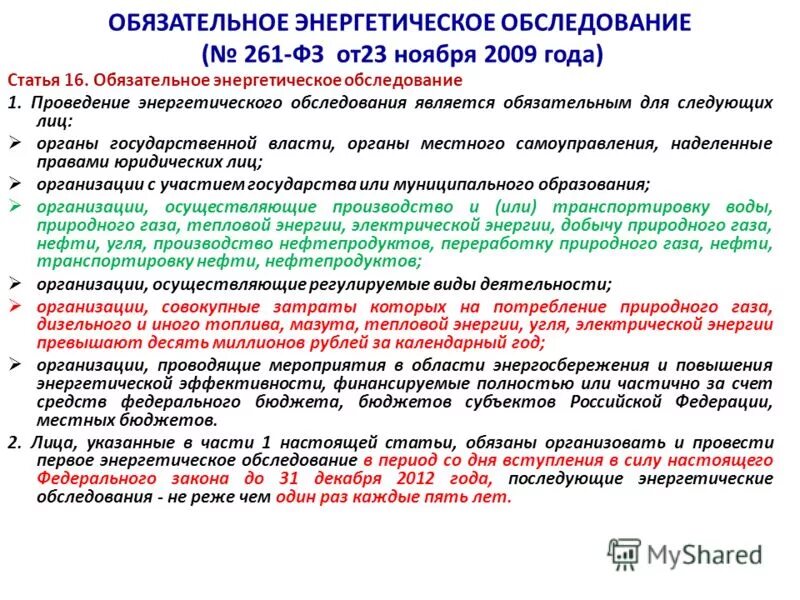 ОБЯЗАТЕЛЬНОЕ ЭНЕРГЕТИЧЕСКОЕ ОБСЛЕДОВАНИЕ
(№ 261-ФЗ от23 ноября 2009 года)

Статья 16. Обязательное энергетическое обследование

1. Проведение энергетического обследования является обязательным для следующих лиц:

➢ органы государственной власти, органы местного самоуправления, наделенные правами юридических лиц;

➢ организации с участием государства или муниципального образования;

➢ организации, осуществляющие производство и (или) транспортировку воды, природного газа, тепловой энергии, электрической энергии, добычу природного газа, нефти, угля, производство нефтепродуктов, переработку природного газа, нефти, транспортировку нефти, нефтепродуктов;

➢ организации, осуществляющие регулируемые виды деятельности;

➢ организации, совокупные затраты которых на потребление природного газа, дизельного и иного топлива, мазута, тепловой энергии, угля, электрической энергии превышают десять миллионов рублей за календарный год;

➢ организации, проводящие мероприятия в области энергосбережения и повышения энергетической эффективности, финансируемые полностью или частично за счет средств федерального бюджета, бюджетов субъектов Российской Федерации, местных бюджетов.

2. Лица, указанные в части 1 настоящей статьи, обязаны организовать и провести первое энергетическое обследование в период со дня вступления в силу настоящего Федерального закона до 31 декабря 2012 года, последующие энергетические обследования - не реже чем один раз каждые пять лет.

MyShared